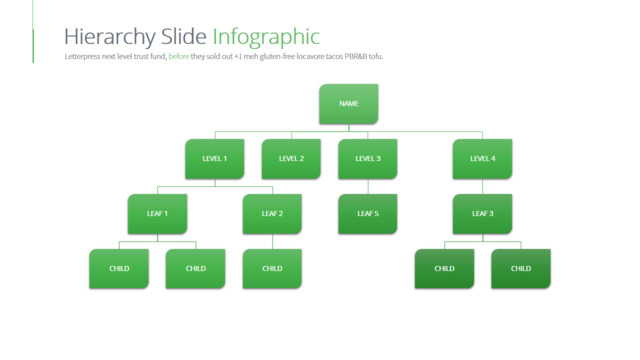 Hierarchy Slide Infographic

Letterpress next level trust fund, before they sold out +1 meh gluten-free locavore tacos PBR&B tofu.

NAME

LEVEL 1

LEVEL 2

LEVEL 3

LEVEL 4

LEAF 1

LEAF 2

LEAF 5

LEAF 3

CHILD

CHILD

CHILD

CHILD

CHILD